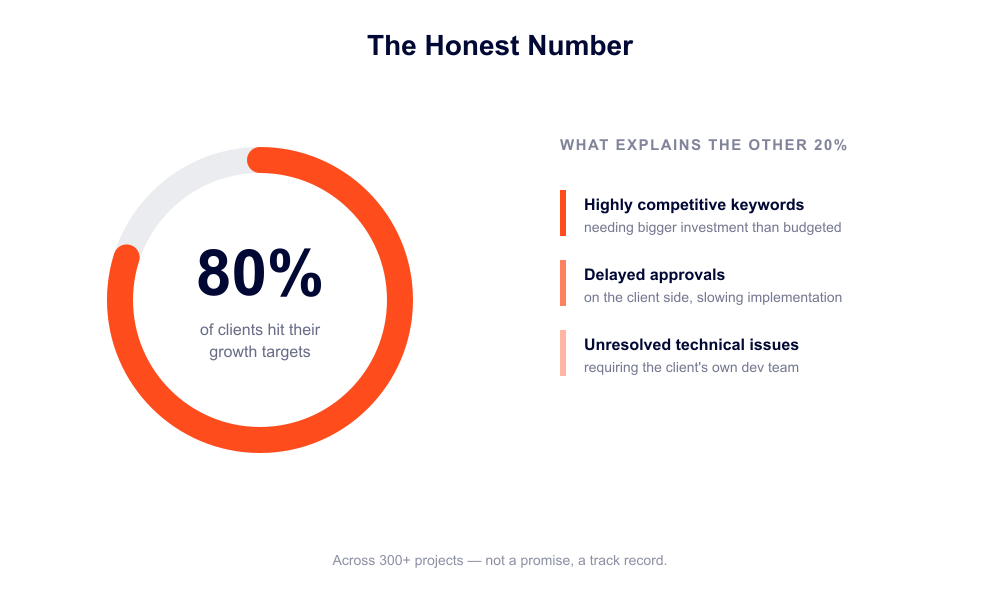 The Honest Number

80%

of clients hit their growth targets

WHAT EXPLAINS THE OTHER 20%

Highly competitive keywords
needing bigger investment than budgeted

Delayed approvals
on the client side, slowing implementation

Unresolved technical issues
requiring the client's own dev team

Across 300+ projects — not a promise, a track record.